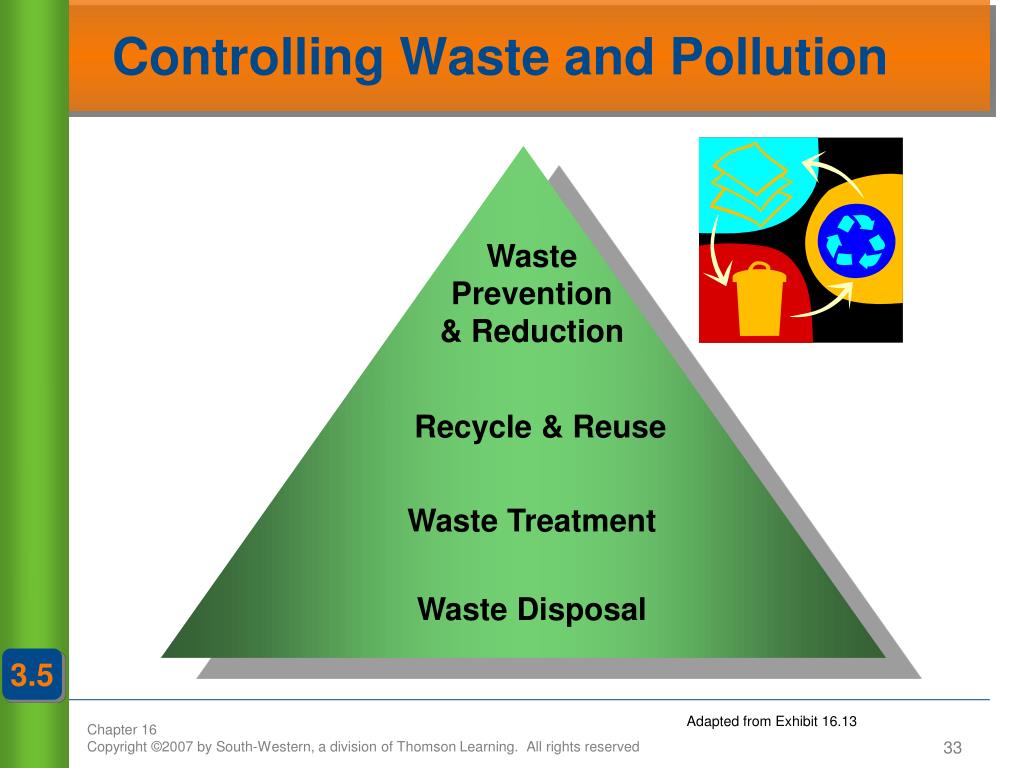 Controlling Waste and Pollution

Waste Prevention & Reduction

Recycle & Reuse

Waste Treatment

Waste Disposal

3.5

Adapted from Exhibit 16.13

Chapter 16
Copyright ©2007 by South-Western, a division of Thomson Learning. All rights reserved

33